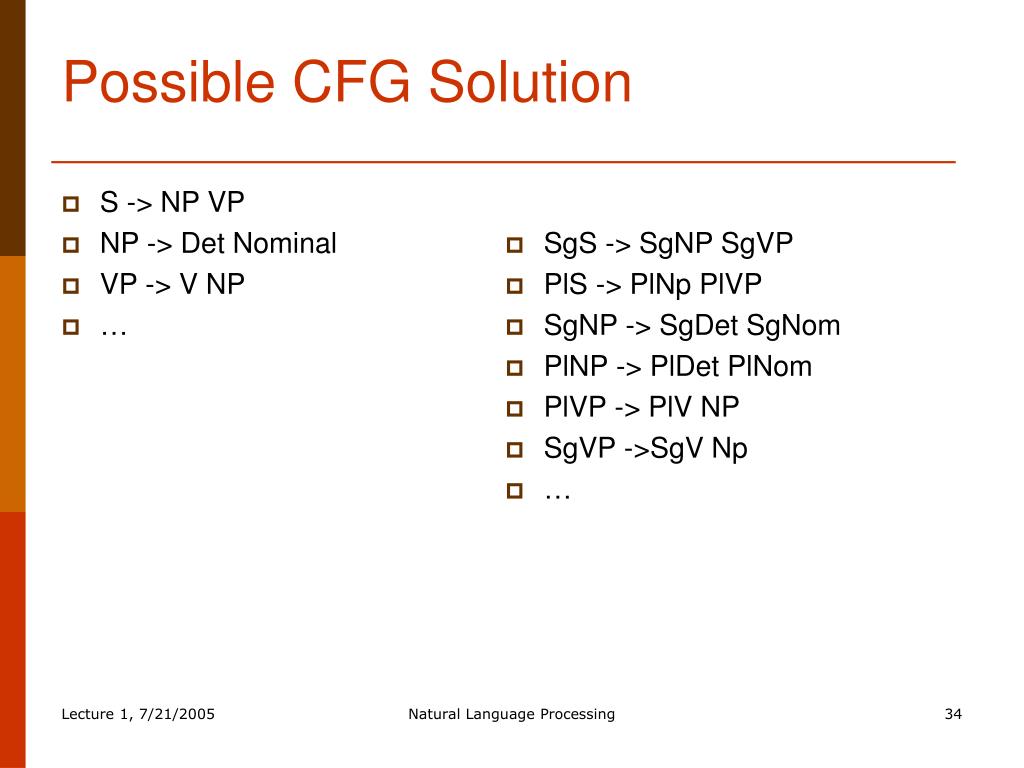 Possible CFG Solution

S -> NP VP
NP -> Det Nominal
VP -> V NP
…

SgS -> SgNP SgVP
PlS -> PlNp PlVP
SgNP -> SgDet SgNom
PlNP -> PlDet PlNom
PlVP -> PlV NP
SgVP ->SgV Np
…

Lecture 1, 7/21/2005
Natural Language Processing
34